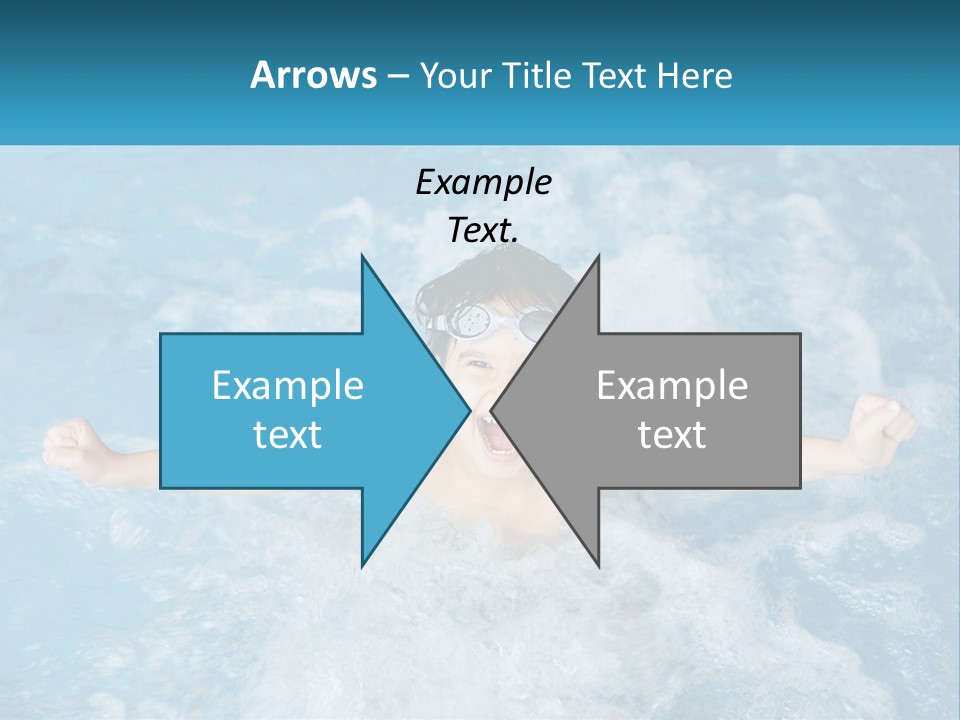 Arrows – Your Title Text Here

Example Text.

Example text

Example text